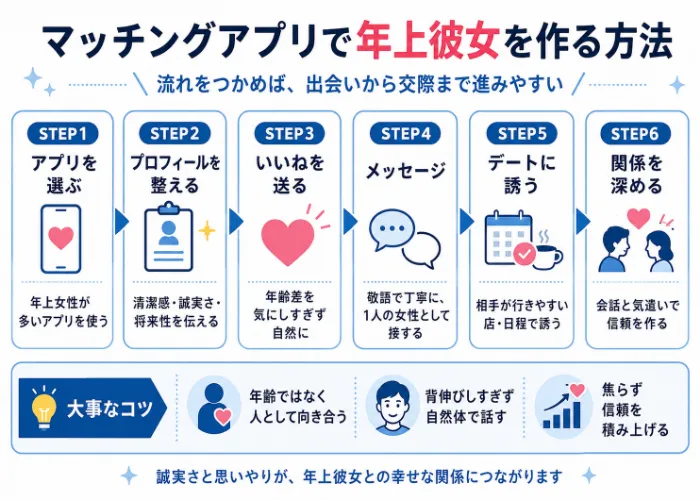 マッチングアプリで年上彼女を作る方法

流れをつかめば、出会いから交際まで進みやすい

STEP1
アプリを選ぶ
年上女性が多いアプリを使う

STEP2
プロフィールを整える
清潔感・誠実さ・将来性を伝える

STEP3
いいねを送る
年齢差を気にしすぎず自然に

STEP4
メッセージ
敬語で丁寧に、1人の女性として接する

STEP5
デートに誘う
相手が行きやすい店・日程で誘う

STEP6
関係を深める
会話と気遣いで信頼を作る

大事なコツ
年齢ではなく人として向き合う
背伸びしすぎず自然体で話す
焦らず信頼を積み上げる

誠実さと思いやりが、年上彼女との幸せな関係につながります